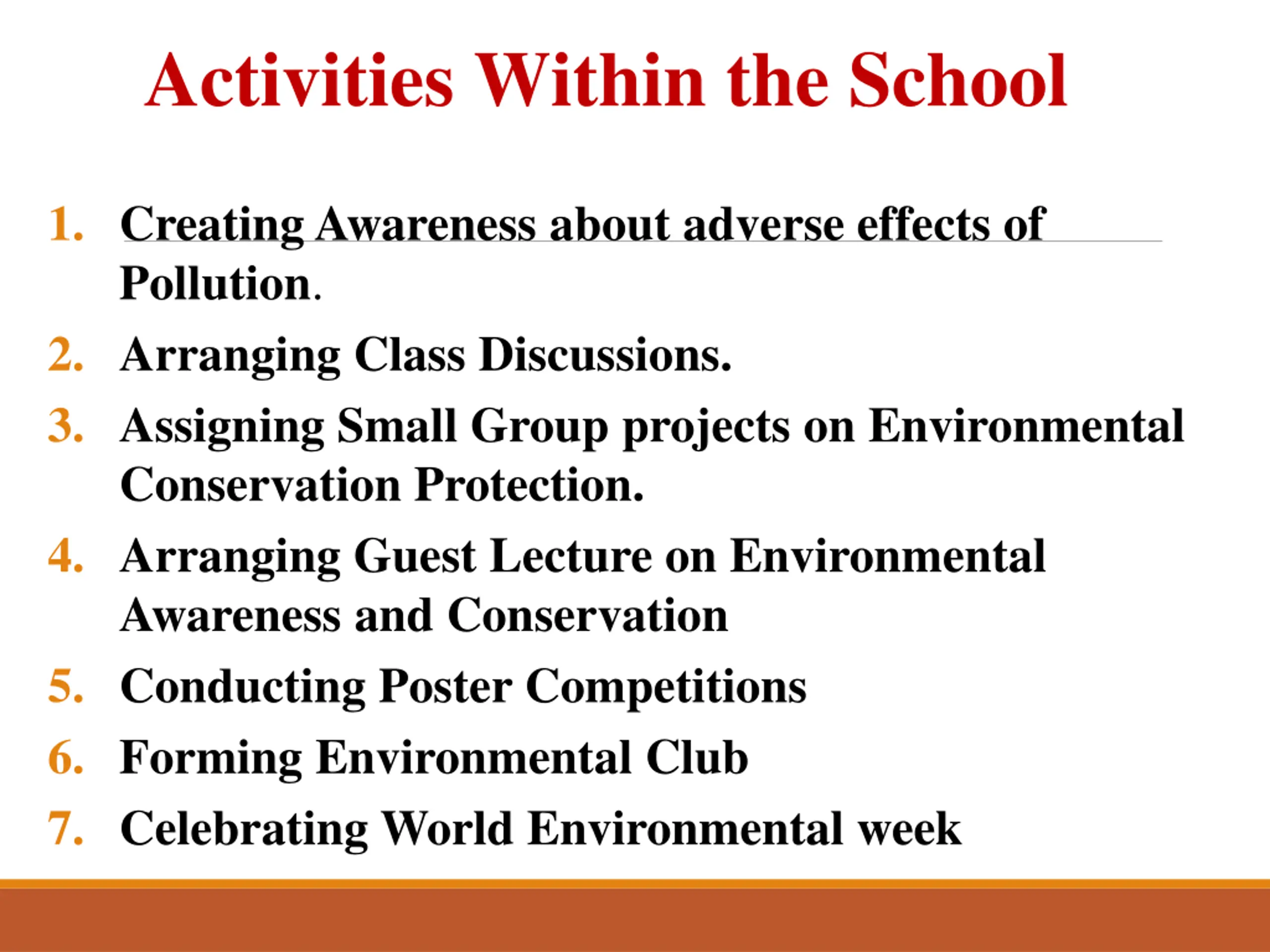 Activities Within the School

1. Creating Awareness about adverse effects of Pollution.
2. Arranging Class Discussions.
3. Assigning Small Group projects on Environmental Conservation Protection.
4. Arranging Guest Lecture on Environmental Awareness and Conservation
5. Conducting Poster Competitions
6. Forming Environmental Club
7. Celebrating World Environmental week